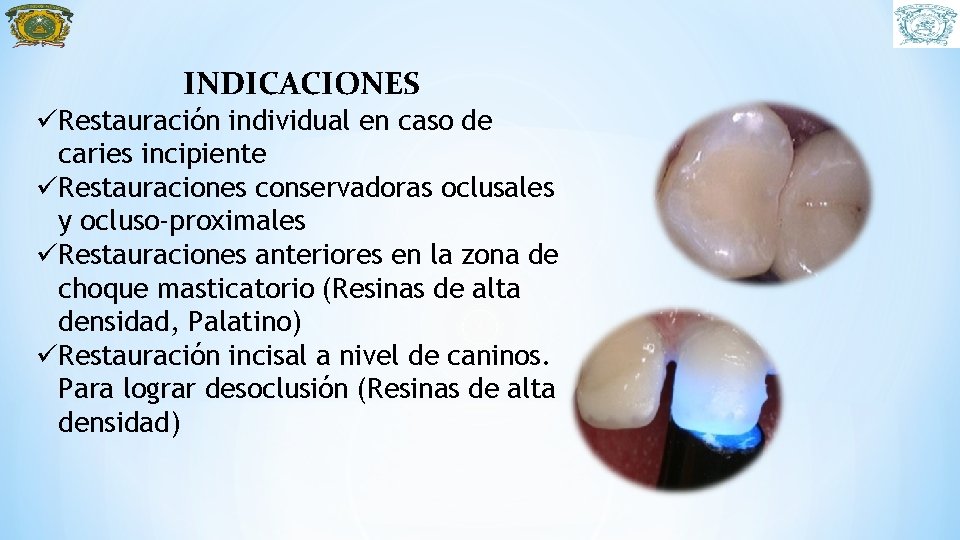 INDICACIONES

✓Restauración individual en caso de caries incipiente

✓Restauraciones conservadoras oclusales y ocluso-proximales

✓Restauraciones anteriores en la zona de choque masticatorio (Resinas de alta densidad, Palatino)

✓Restauración incisal a nivel de caninos. Para lograr desoclusión (Resinas de alta densidad)